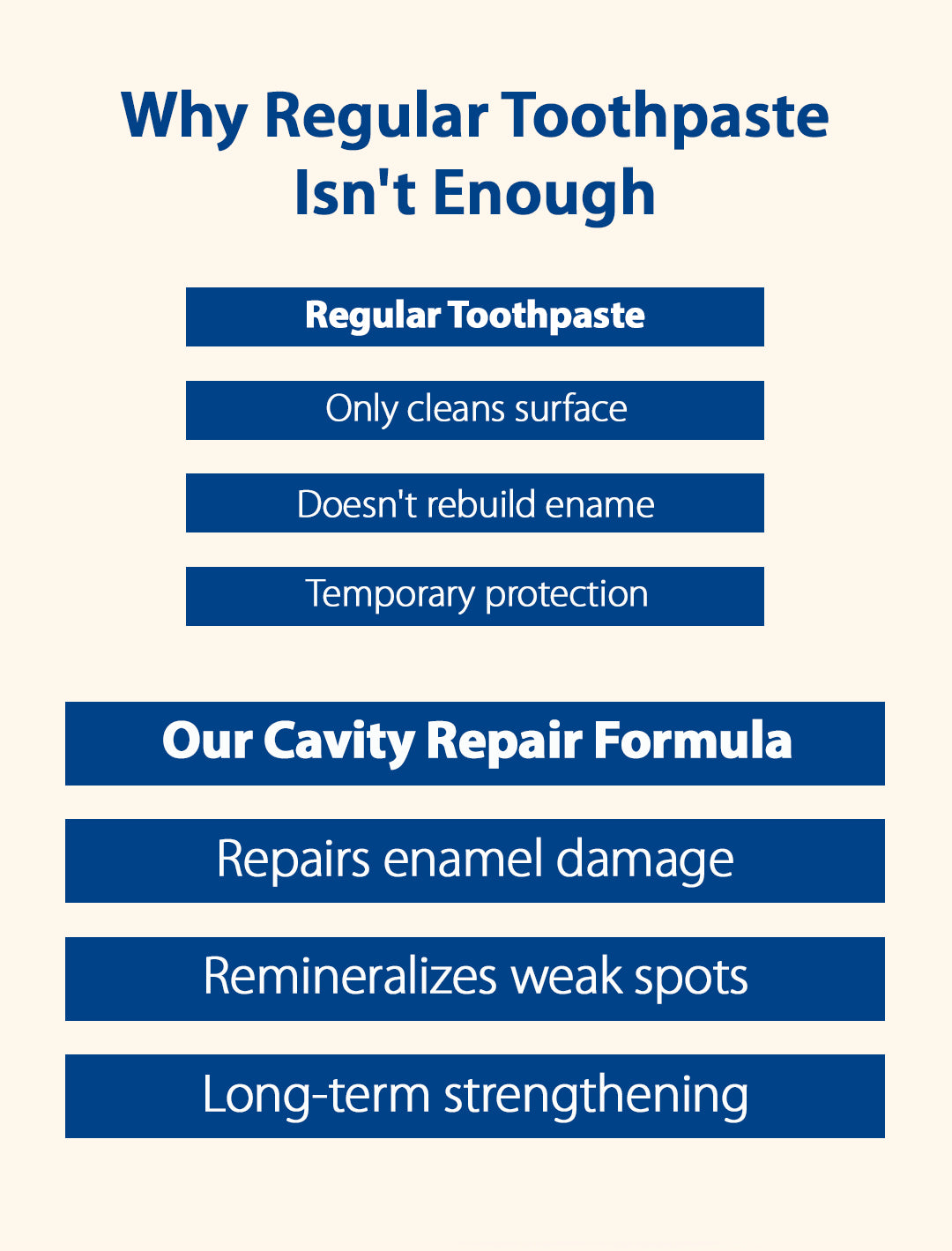 Why Regular Toothpaste Isn't Enough

Regular Toothpaste

Only cleans surface

Doesn't rebuild ename

Temporary protection

Our Cavity Repair Formula

Repairs enamel damage

Remineralizes weak spots

Long-term strengthening